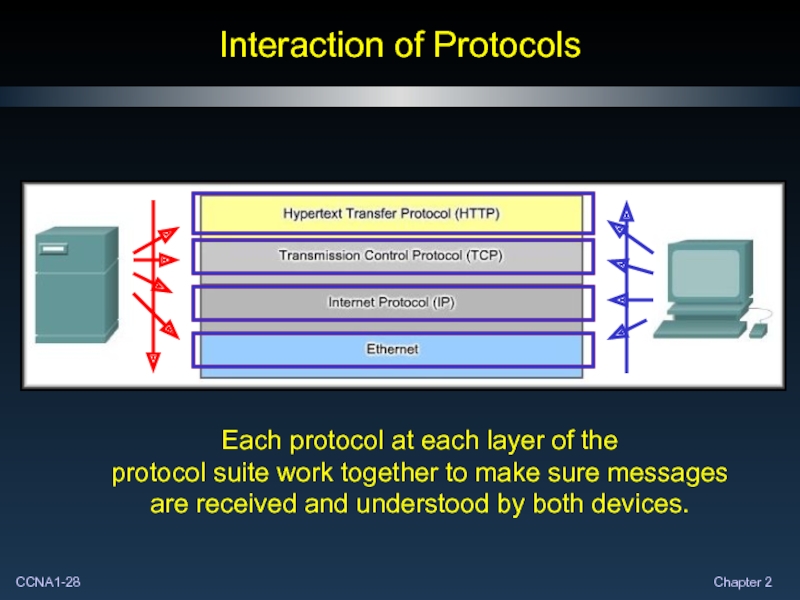 Interaction of Protocols

Hypertext Transfer Protocol (HTTP)

Transmission Control Protocol (TCP)

Internet Protocol (IP)

Ethernet

Each protocol at each layer of the protocol suite work together to make sure messages are received and understood by both devices.

CCNA1-28

Chapter 2